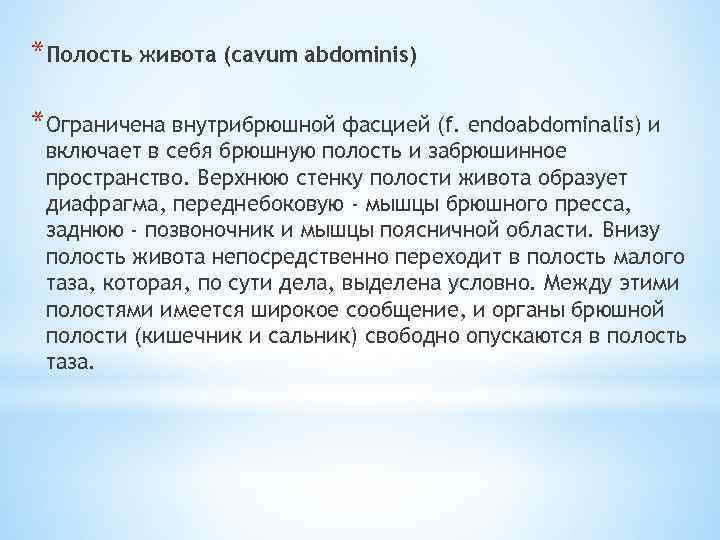 * Полость живота (cavum abdominis)

* Ограничена внутрибрюшной фасцией (f. endoabdominalis) и включает в себя брюшную полость и забрюшинное пространство. Верхнюю стенку полости живота образует диафрагма, переднебоковую - мышцы брюшного пресса, заднюю - позвоночник и мышцы поясничной области. Внизу полость живота непосредственно переходит в полость малого таза, которая, по сути дела, выделена условно. Между этими полостями имеется широкое сообщение, и органы брюшной полости (кишечник и сальник) свободно опускаются в полость таза.